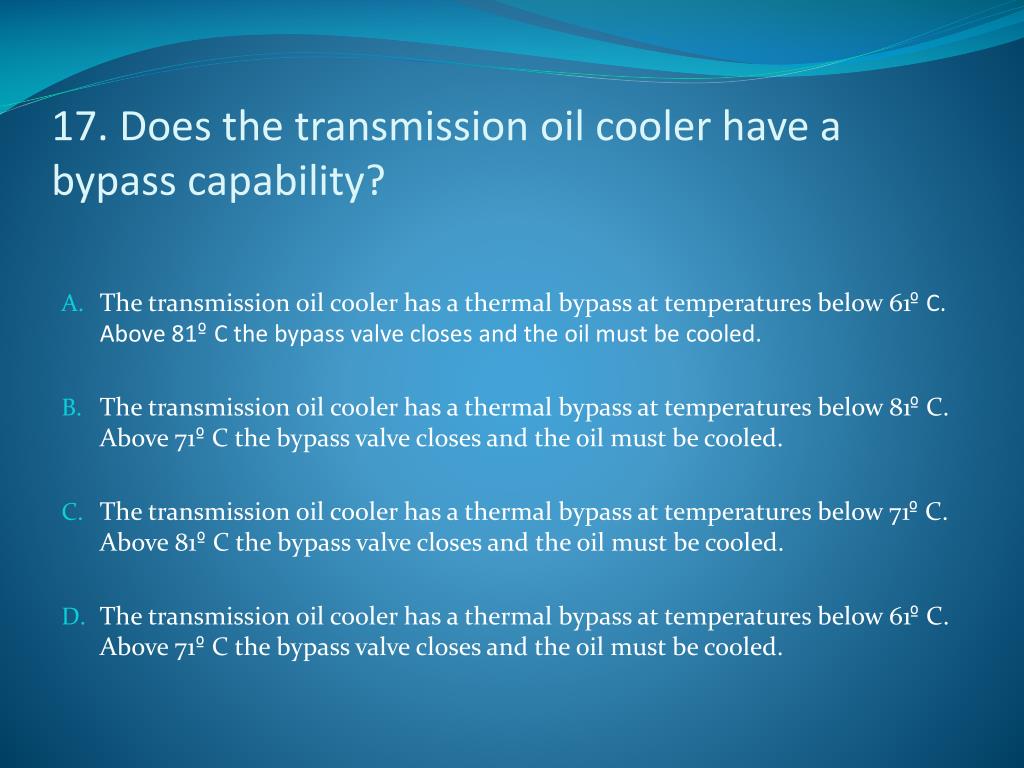 17. Does the transmission oil cooler have a bypass capability?

A. The transmission oil cooler has a thermal bypass at temperatures below 61º C. Above 81º C the bypass valve closes and the oil must be cooled.

B. The transmission oil cooler has a thermal bypass at temperatures below 81º C. Above 71º C the bypass valve closes and the oil must be cooled.

C. The transmission oil cooler has a thermal bypass at temperatures below 71º C. Above 81º C the bypass valve closes and the oil must be cooled.

D. The transmission oil cooler has a thermal bypass at temperatures below 61º C. Above 71º C the bypass valve closes and the oil must be cooled.